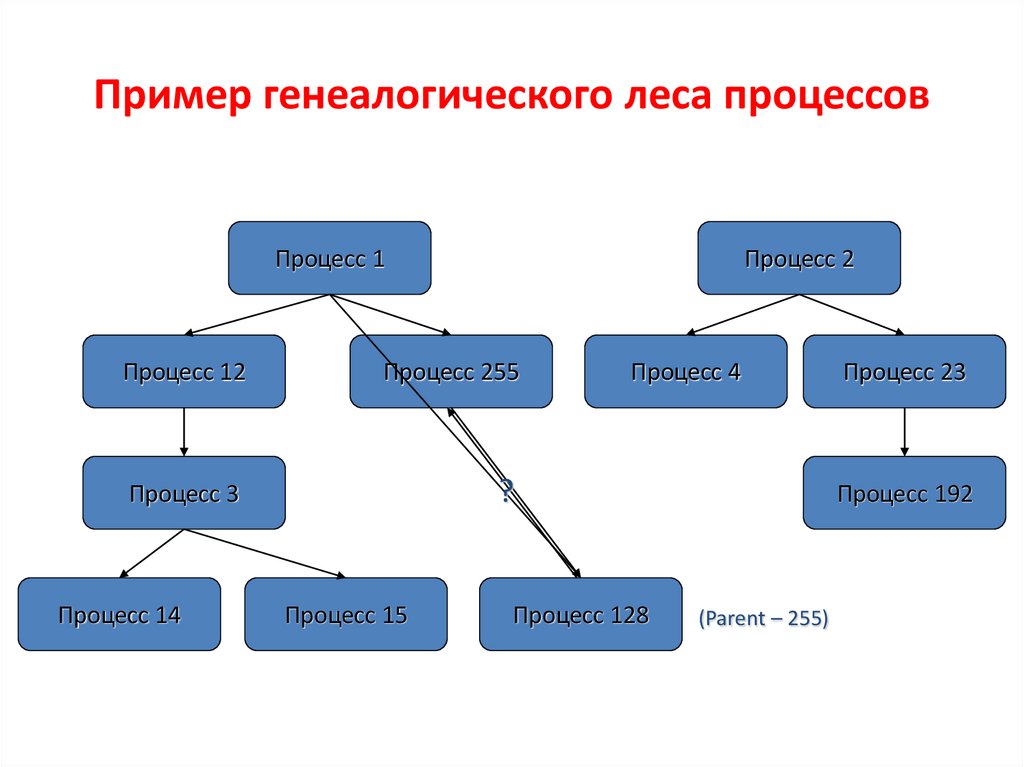 Пример генеалогического леса процессов

Процесс 1

Процесс 2

Процесс 12

Процесс 255

Процесс 4

Процесс 23

Процесс 3

?

Процесс 192

Процесс 14

Процесс 15

Процесс 128

(Parent – 255)